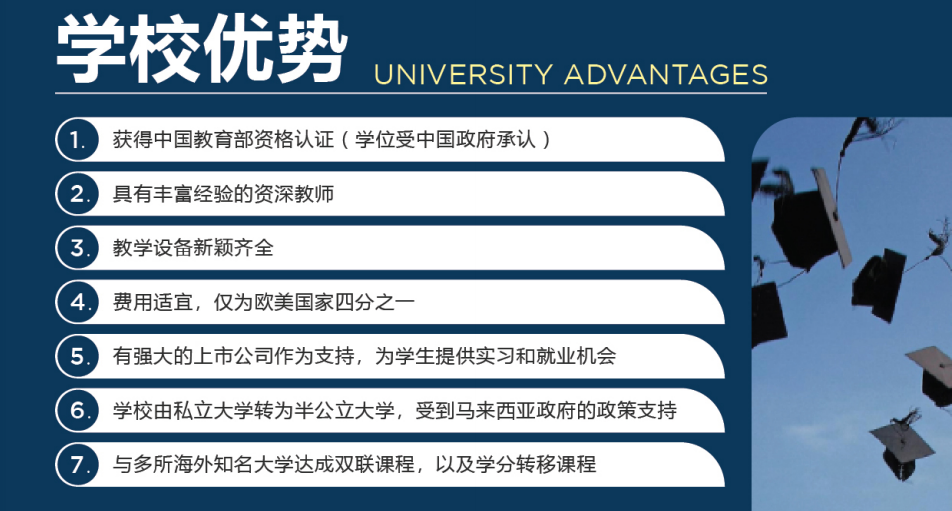 学校优势 UNIVERSITY ADVANTAGES

1. 获得中国教育部资格认证（学位受中国政府承认）

2. 具有丰富经验的资深教师

3. 教学设备新颖齐全

4. 费用适宜，仅为欧美国家四分之一

5. 有强大的上市公司作为支持，为学生提供实习和就业机会

6. 学校由私立大学转为半公立大学，受到马来西亚政府的政策支持

7. 与多所海外知名大学达成双联课程，以及学分转移课程